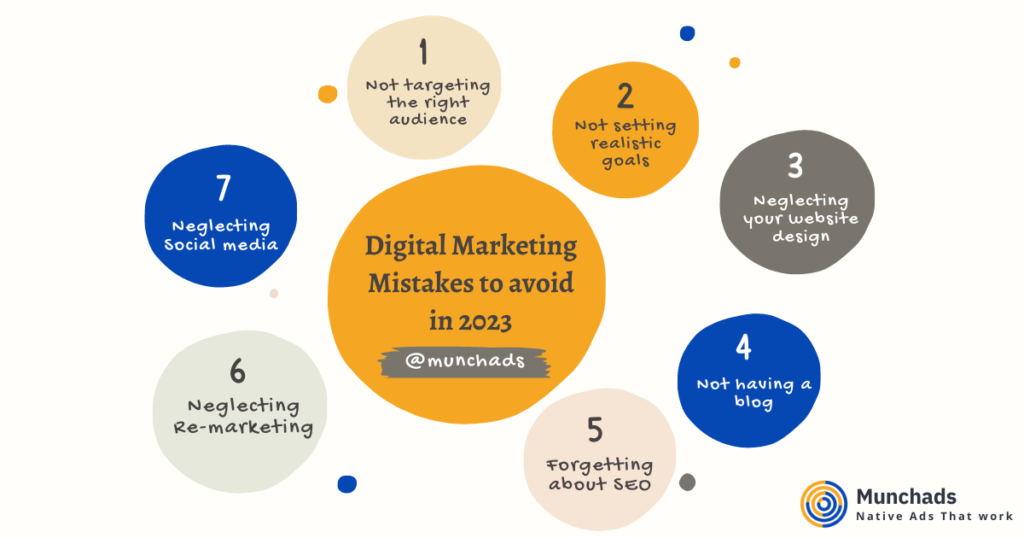 Digital Marketing Mistakes to avoid in 2023

@munchads

1
Not targeting the right audience

2
Not setting realistic goals

3
Neglecting your website design

4
Not having a blog

5
Forgetting about SEO

6
Neglecting Re-marketing

7
Neglecting Social media

Munchads
Native Ads That work